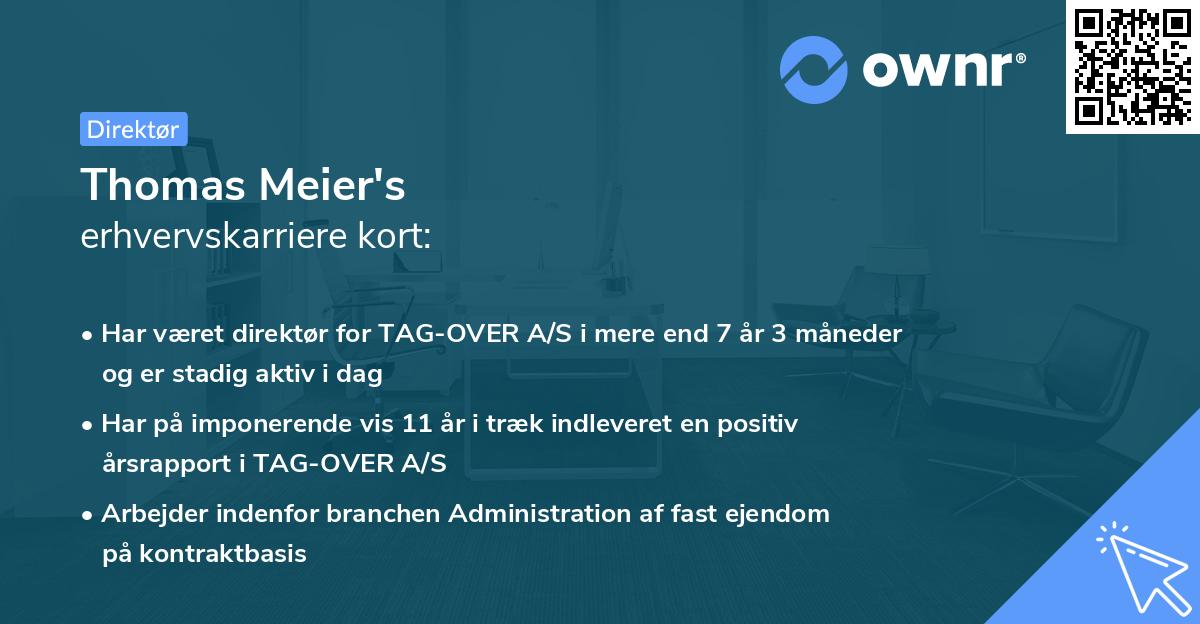 ownr®

Direktør

Thomas Meier's
erhvervskarriere kort:

• Har været direktør for TAG-OVER A/S i mere end 7 år 3 måneder og er stadig aktiv i dag

• Har på imponerende vis 11 år i træk indleveret en positiv årsrapport i TAG-OVER A/S

• Arbejder indenfor branchen Administration af fast ejendom på kontraktbasis